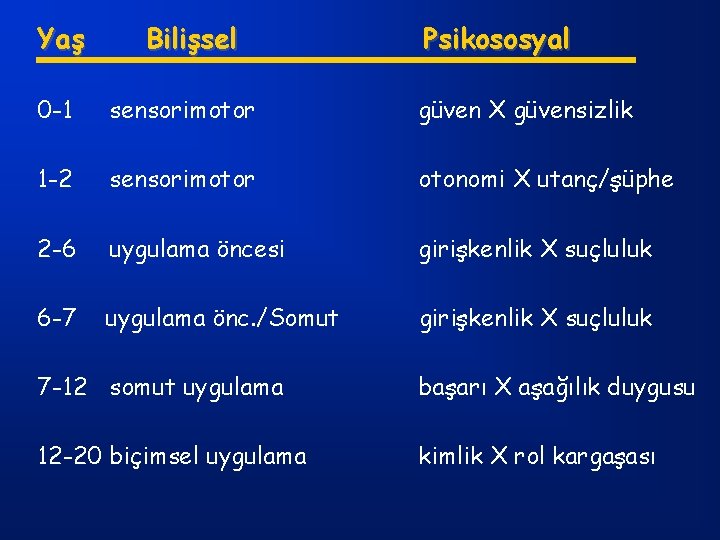 | Yaş | Bilişsel | Psikososyal |
|---|---|---|
| 0-1 | sensorimotor | güven X güvensizlik |
| 1-2 | sensorimotor | otonomi X utanç/şüphe |
| 2-6 | uygulama öncesi | girişkenlik X suçluluk |
| 6-7 | uygulama önc./Somut | girişkenlik X suçluluk |
| 7-12 | somut uygulama | başarı X aşağılık duygusu |
| 12-20 | biçimsel uygulama | kimlik X rol kargaşası |